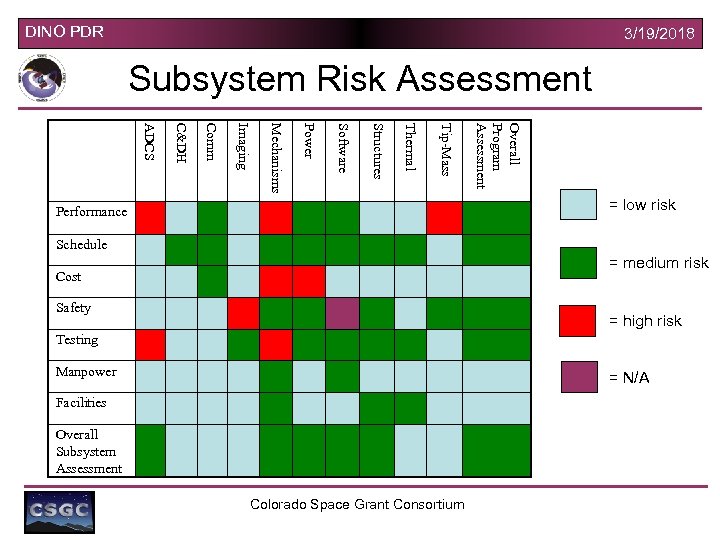 DINO PDR

3/19/2018

Subsystem Risk Assessment

| | ADCS | C&DH | Comm | Imaging | Mechanisms | Power | Software | Structures | Thermal | Tip-Mass | Overall Program Assessment |
|---|---|---|---|---|---|---|---|---|---|---|---|
| Performance | | | | | | | | | | | |
| Schedule | | | | | | | | | | | |
| Cost | | | | | | | | | | | |
| Safety | | | | | | | | | | | |
| Testing | | | | | | | | | | | |
| Manpower | | | | | | | | | | | |
| Facilities | | | | | | | | | | | |
| Overall Subsystem Assessment | | | | | | | | | | | |

= low risk

= medium risk

= high risk

= N/A

CSGC

Colorado Space Grant Consortium